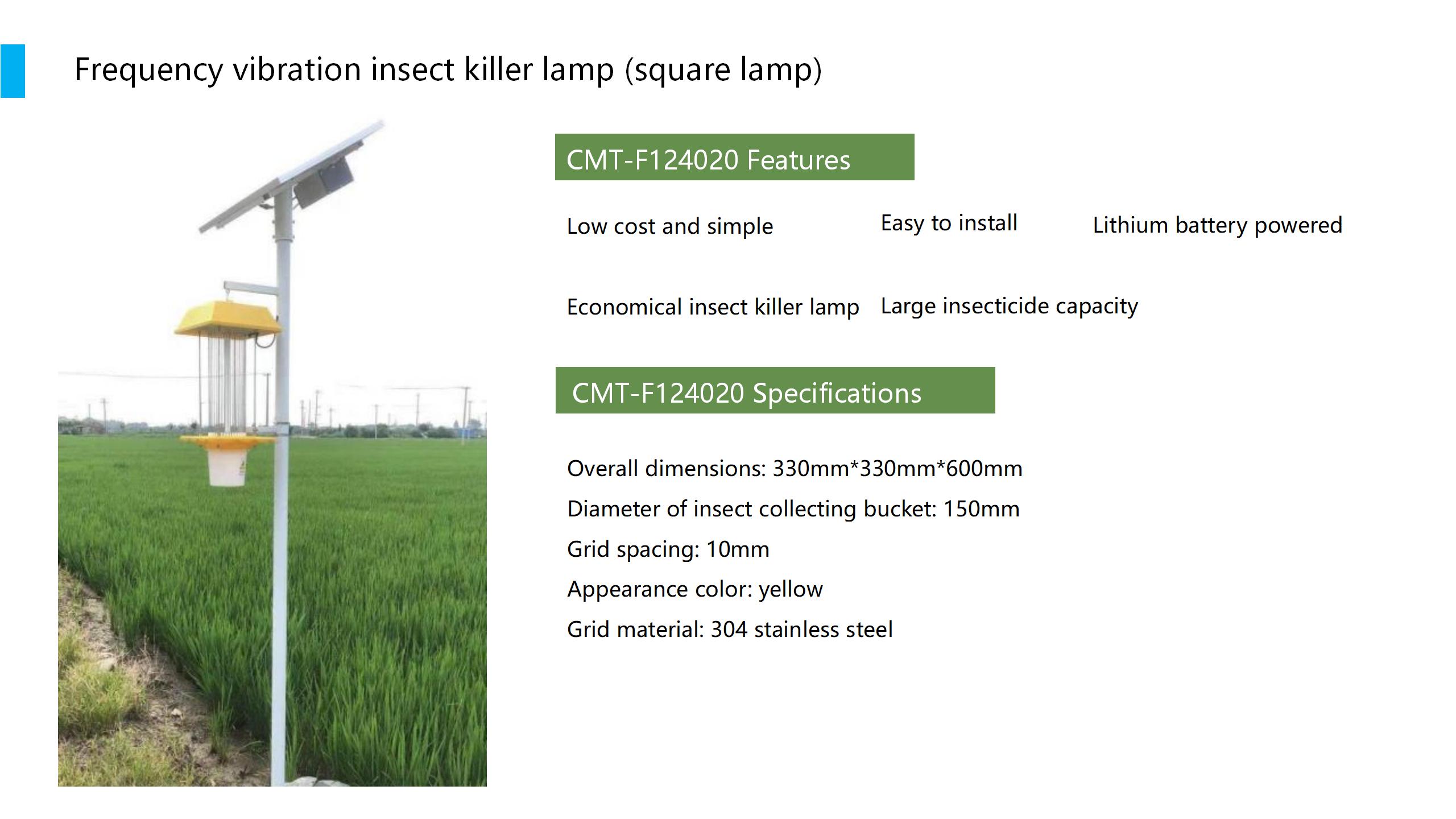 Frequency vibration insect killer lamp (square lamp)

CMT-F124020 Features

Low cost and simple

Easy to install

Lithium battery powered

Economical insect killer lamp

Large insecticide capacity

CMT-F124020 Specifications

Overall dimensions: 330mm*330mm*600mm

Diameter of insect collecting bucket: 150mm

Grid spacing: 10mm

Appearance color: yellow

Grid material: 304 stainless steel